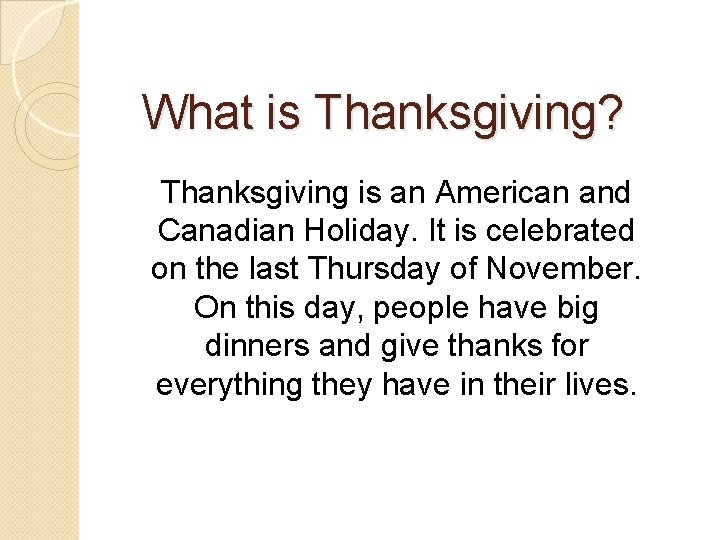 What is Thanksgiving?

Thanksgiving is an American and Canadian Holiday. It is celebrated on the last Thursday of November. On this day, people have big dinners and give thanks for everything they have in their lives.